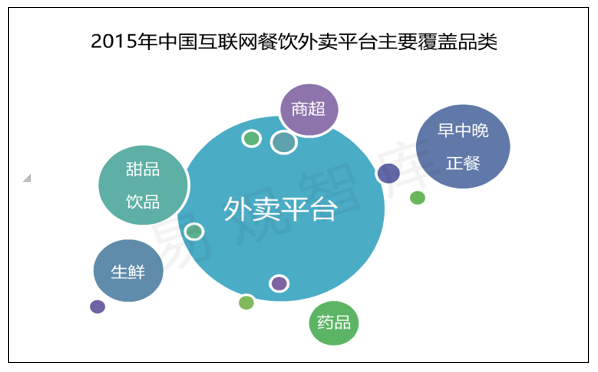 2015年中国互联网餐饮外卖平台主要覆盖品类

商超

早中晚
正餐

甜品
饮品

外卖平台

生鲜

药品

易观智库